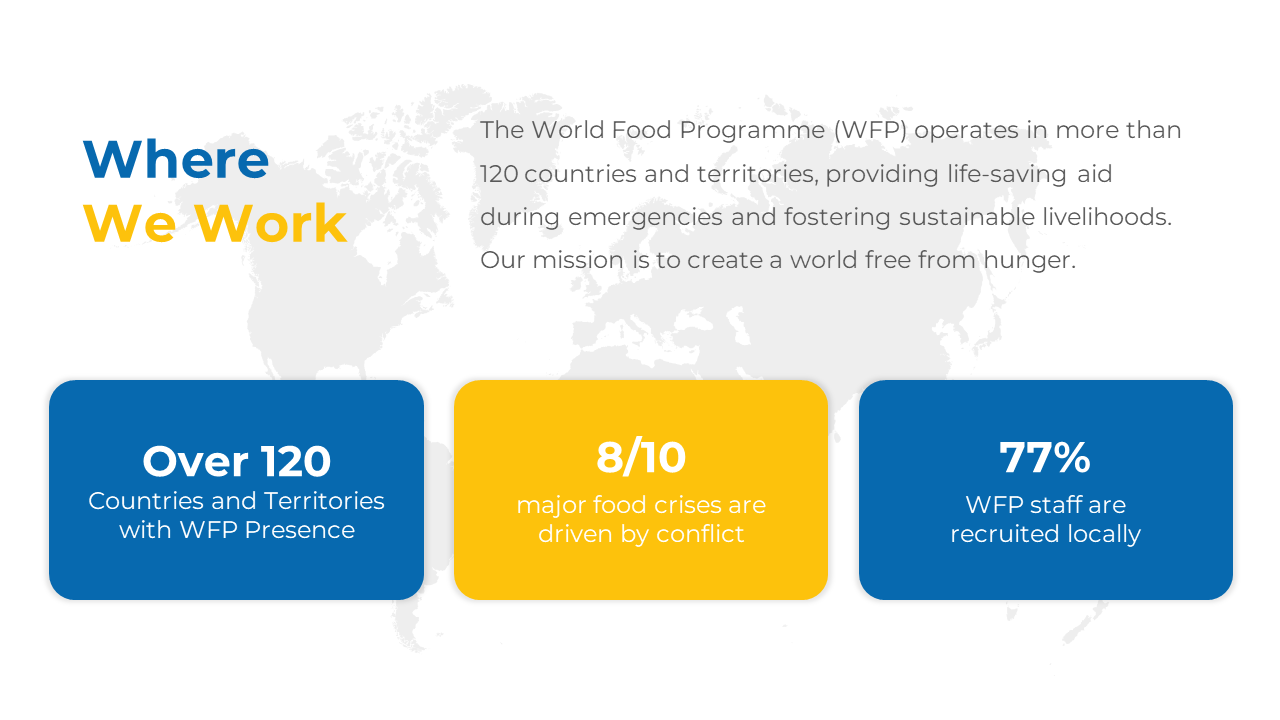 Where We Work

The World Food Programme (WFP) operates in more than 120 countries and territories, providing life-saving aid during emergencies and fostering sustainable livelihoods. Our mission is to create a world free from hunger.

Over 120
Countries and Territories with WFP Presence

8/10
major food crises are driven by conflict

77%
WFP staff are recruited locally